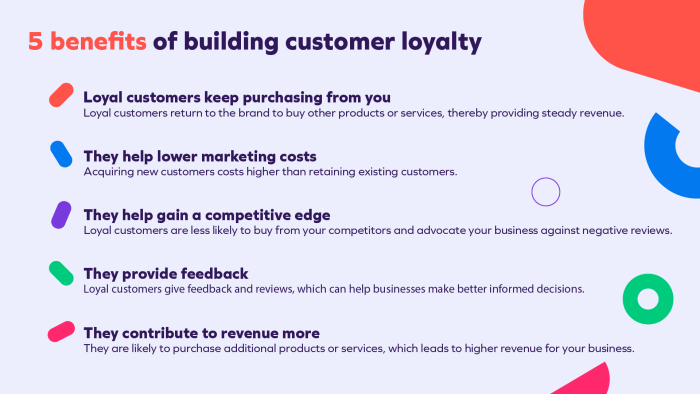 5 benefits of building customer loyalty

Loyal customers keep purchasing from you
Loyal customers return to the brand to buy other products or services, thereby providing steady revenue.

They help lower marketing costs
Acquiring new customers costs higher than retaining existing customers.

They help gain a competitive edge
Loyal customers are less likely to buy from your competitors and advocate your business against negative reviews.

They provide feedback
Loyal customers give feedback and reviews, which can help businesses make better informed decisions.

They contribute to revenue more
They are likely to purchase additional products or services, which leads to higher revenue for your business.